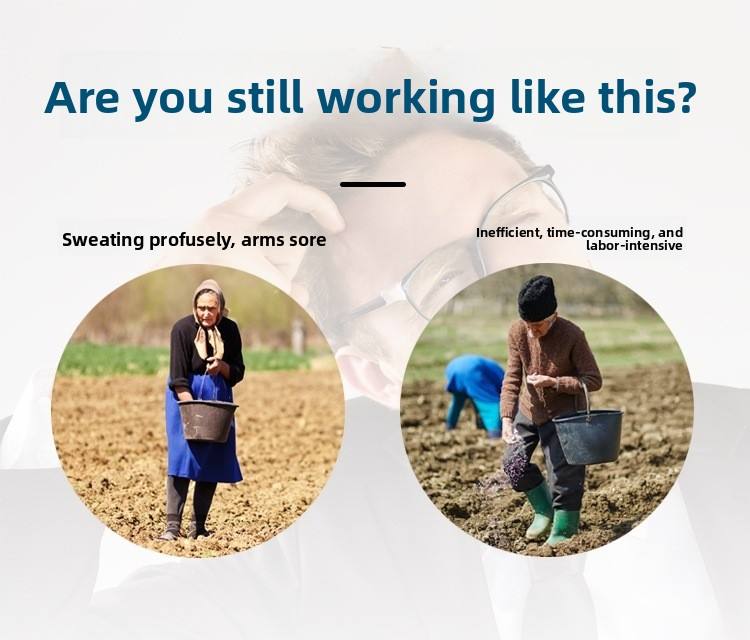 Are you still working like this?

Sweating profusely, arms sore

Inefficient, time-consuming, and labor-intensive